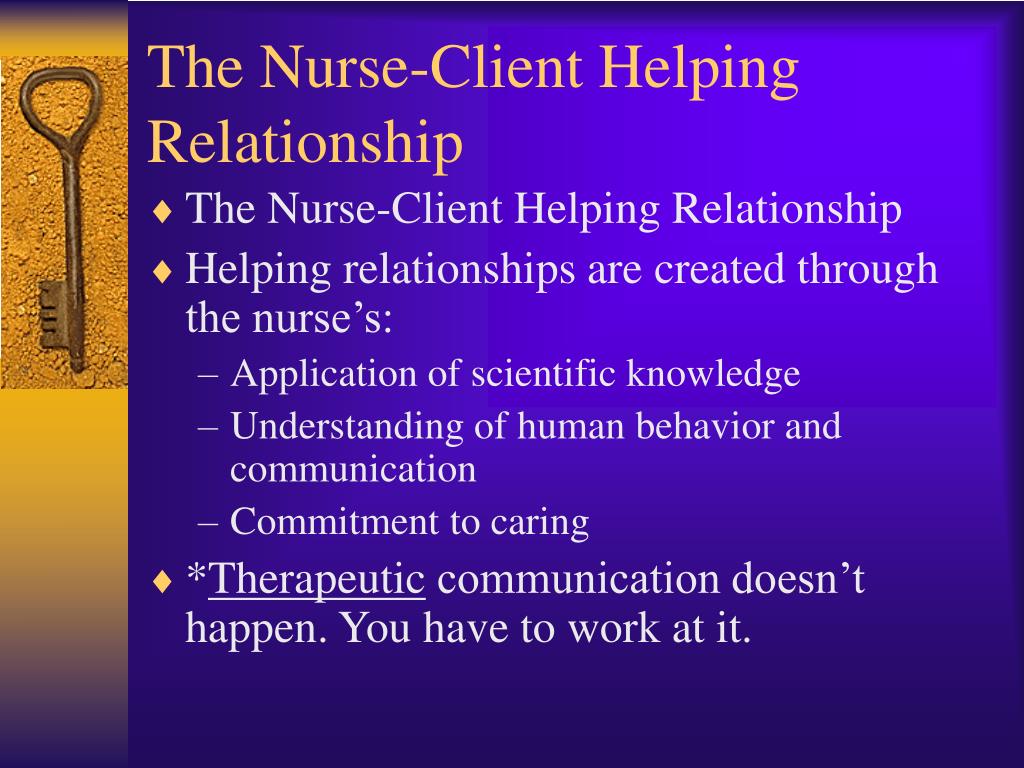 The Nurse-Client Helping Relationship

♦ The Nurse-Client Helping Relationship
♦ Helping relationships are created through the nurse’s:
– Application of scientific knowledge
– Understanding of human behavior and communication
– Commitment to caring
♦ *Therapeutic communication doesn’t happen. You have to work at it.